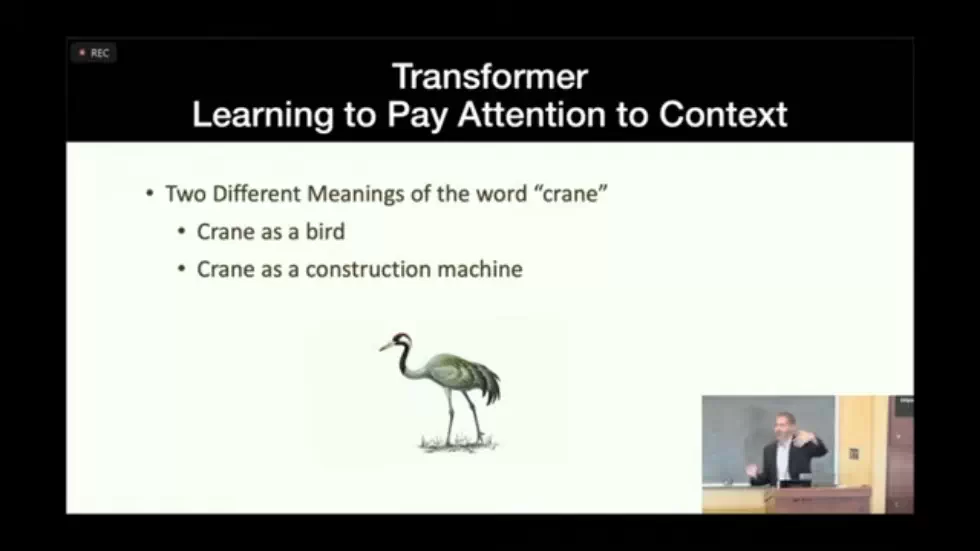 REC

Transformer
Learning to Pay Attention to Context

• Two Different Meanings of the word "crane"
  • Crane as a bird
  • Crane as a construction machine